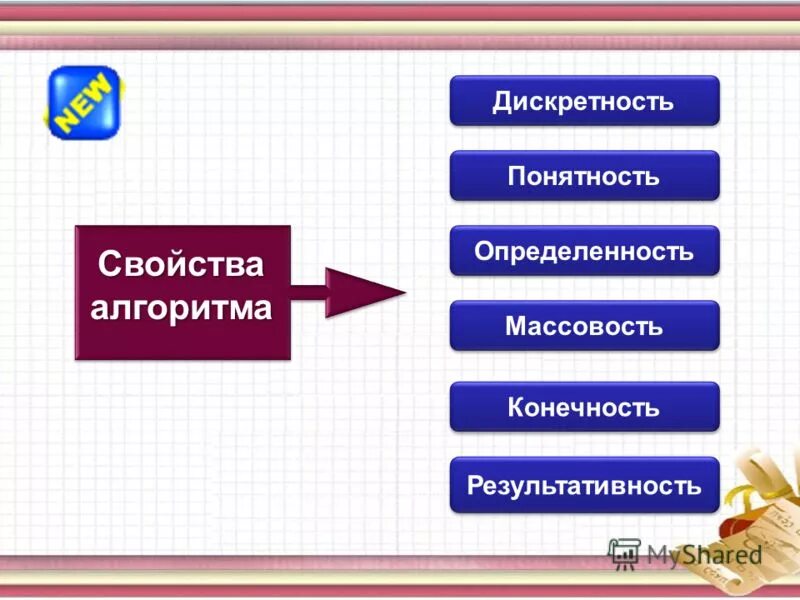 NEW

Свойства алгоритма

Дискретность

Понятность

Определенность

Массовость

Конечность

Результативность

MyShared